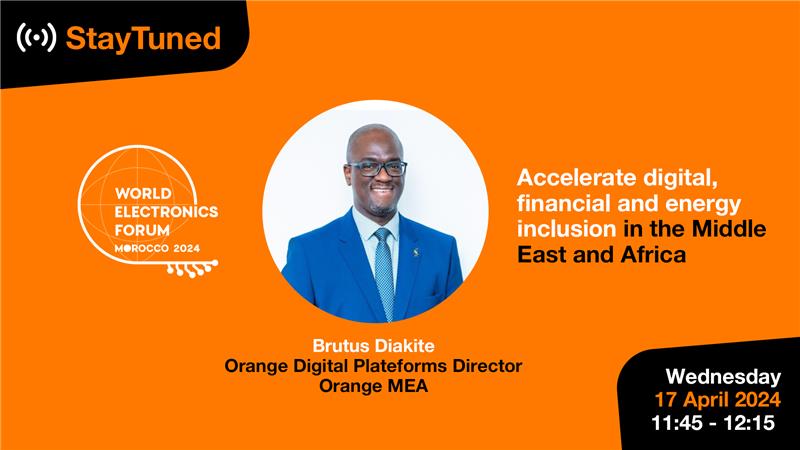 StayTuned

WORLD ELECTRONICS FORUM MOROCCO 2024

Accelerate digital, financial and energy inclusion in the Middle East and Africa

Brutus Diakite
Orange Digital Plateforms Director
Orange MEA

Wednesday
17 April 2024
11:45 - 12:15